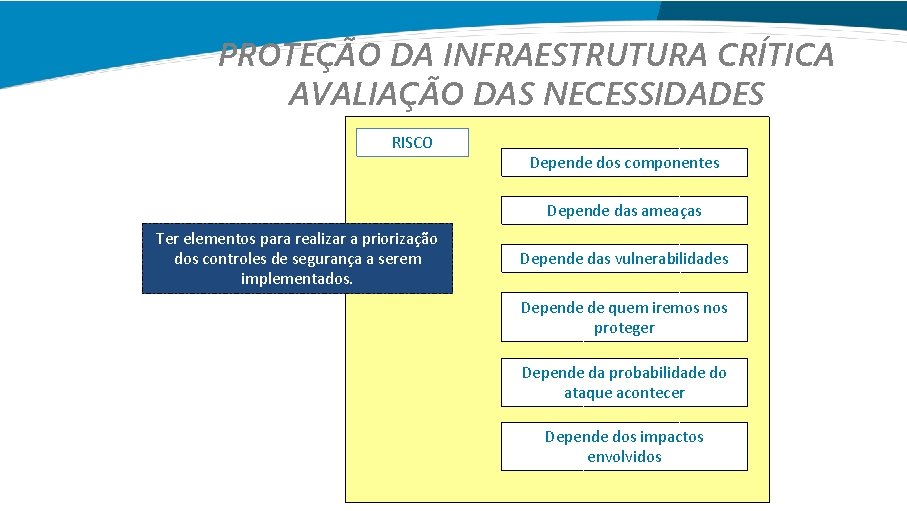 PROTEÇÃO DA INFRAESTRUTURA CRÍTICA
AVALIAÇÃO DAS NECESSIDADES

RISCO

Ter elementos para realizar a priorização dos controles de segurança a serem implementados.

Depende dos componentes

Depende das ameaças

Depende das vulnerabilidades

Depende de quem iremos nos proteger

Depende da probabilidade do ataque acontecer

Depende dos impactos envolvidos